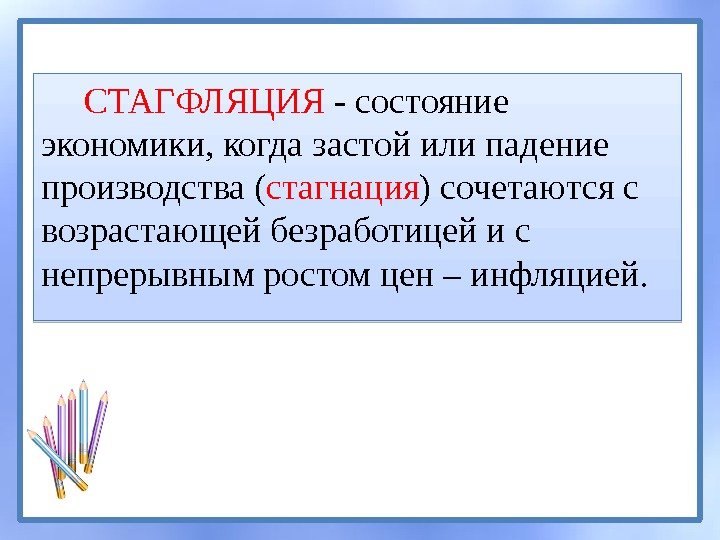 СТАГФЛЯЦИЯ - состояние экономики, когда застой или падение производства (стагнация) сочетаются с возрастающей безработицей и с непрерывным ростом цен – инфляцией.